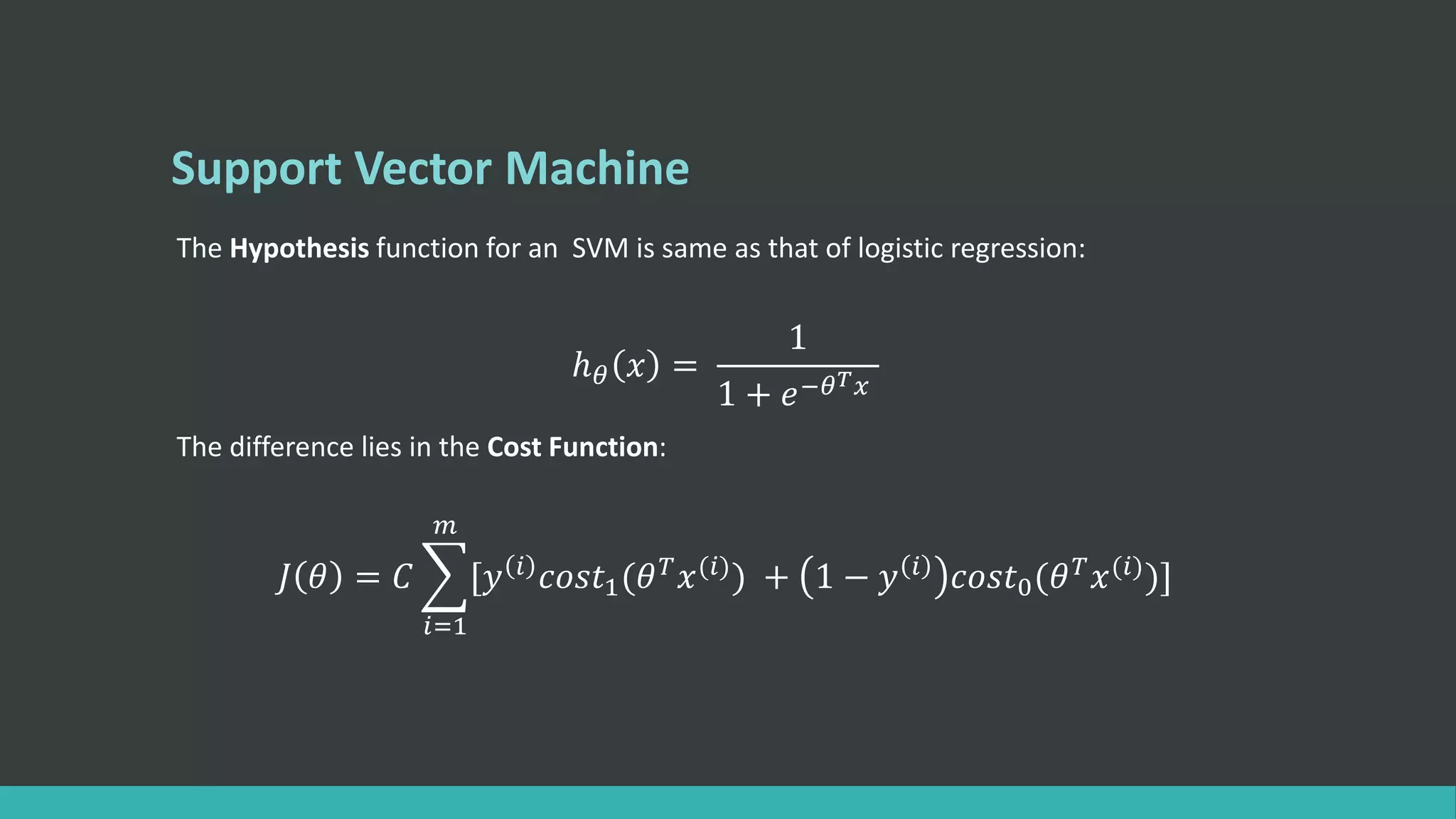 Support Vector Machine

The Hypothesis function for an SVM is same as that of logistic regression:

$h_\theta(x) = \frac{1}{1 + e^{-\theta^T x}}$

The difference lies in the Cost Function:

$J(\theta) = C \sum_{i=1}^{m} [y^{(i)} cost_1(\theta^T x^{(i)}) + (1 - y^{(i)}) cost_0(\theta^T x^{(i)})]$